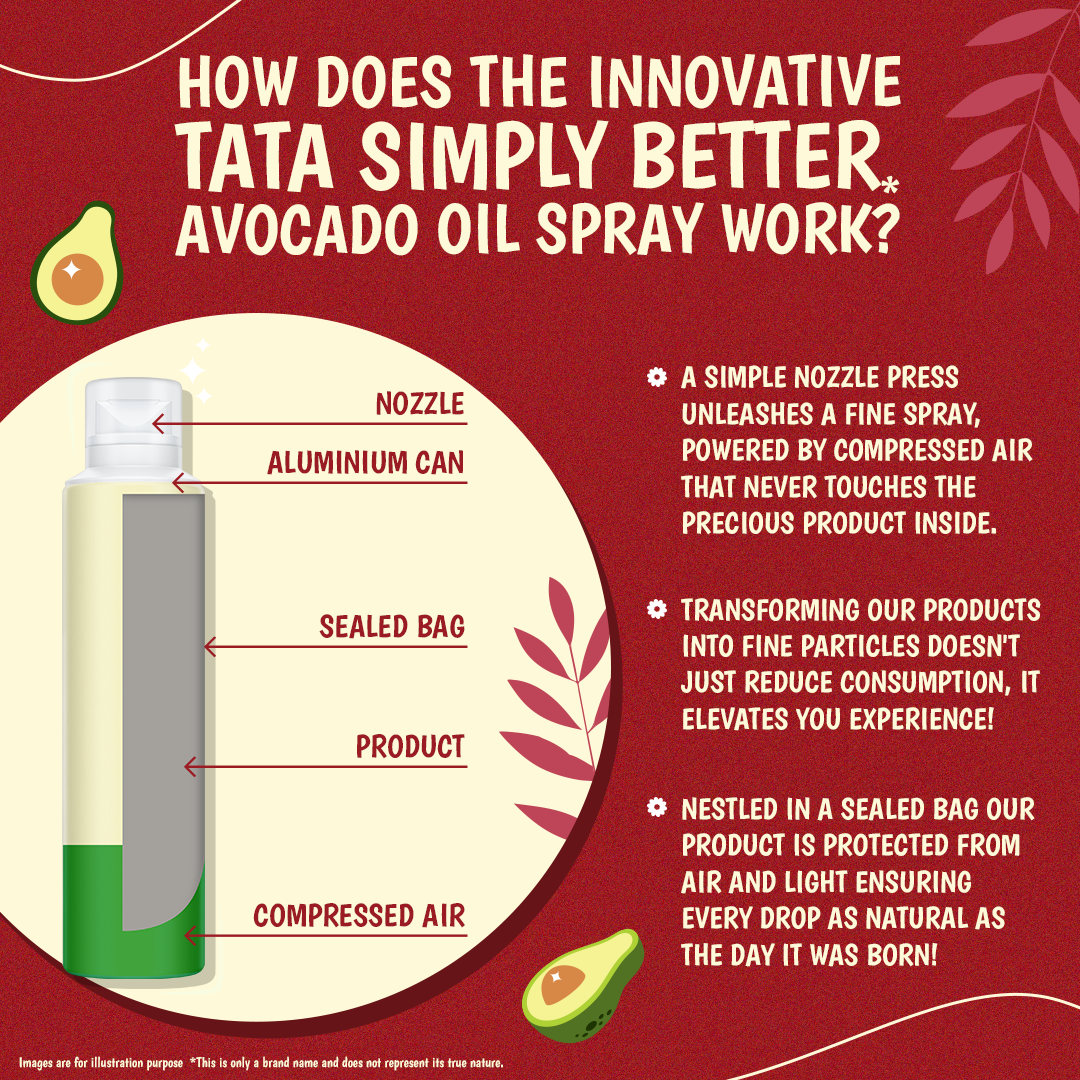 HOW DOES THE INNOVATIVE TATA SIMPLY BETTER* AVOCADO OIL SPRAY WORK?

NOZZLE

ALUMINIUM CAN

SEALED BAG

PRODUCT

COMPRESSED AIR

A SIMPLE NOZZLE PRESS UNLEASHES A FINE SPRAY, POWERED BY COMPRESSED AIR THAT NEVER TOUCHES THE PRECIOUS PRODUCT INSIDE.

TRANSFORMING OUR PRODUCTS INTO FINE PARTICLES DOESN'T JUST REDUCE CONSUMPTION, IT ELEVATES YOU EXPERIENCE!

NESTLED IN A SEALED BAG OUR PRODUCT IS PROTECTED FROM AIR AND LIGHT ENSURING EVERY DROP AS NATURAL AS THE DAY IT WAS BORN!

Images are for illustration purpose *This is only a brand name and does not represent its true nature.